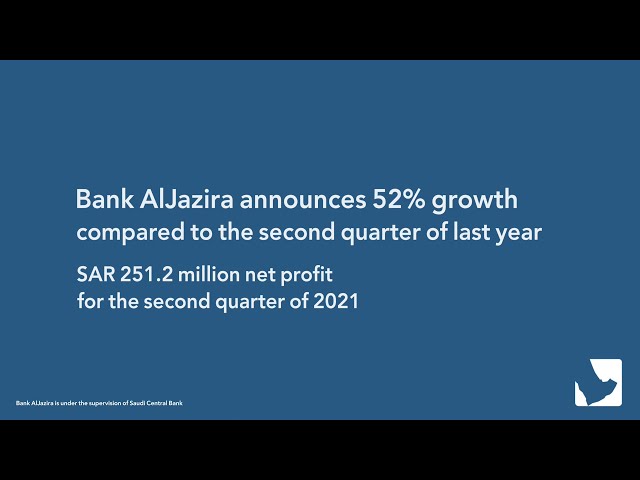 Bank AlJazira announces 52% growth compared to the second quarter of last year

SAR 251.2 million net profit for the second quarter of 2021

Bank AlJazira is under the supervision of Saudi Central Bank